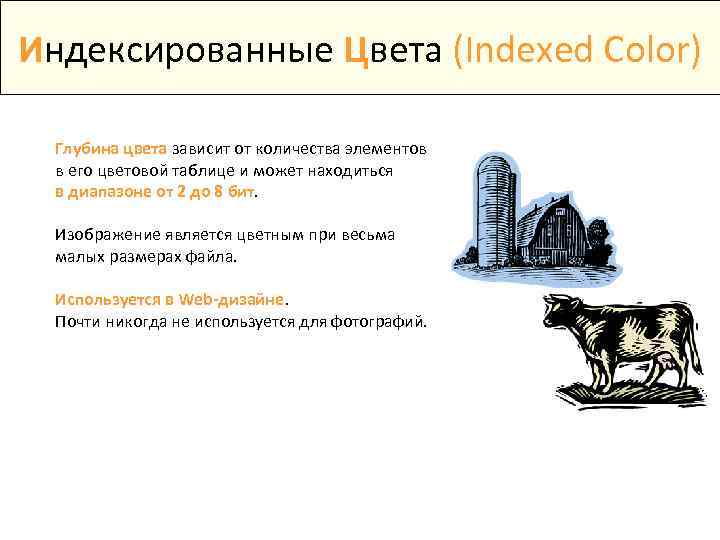 Индексированные Цвета (Indexed Color)

Глубина цвета зависит от количества элементов в его цветовой таблице и может находиться в диапазоне от 2 до 8 бит.

Изображение является цветным при весьма малых размерах файла.

Используется в Web-дизайне.
Почти никогда не используется для фотографий.